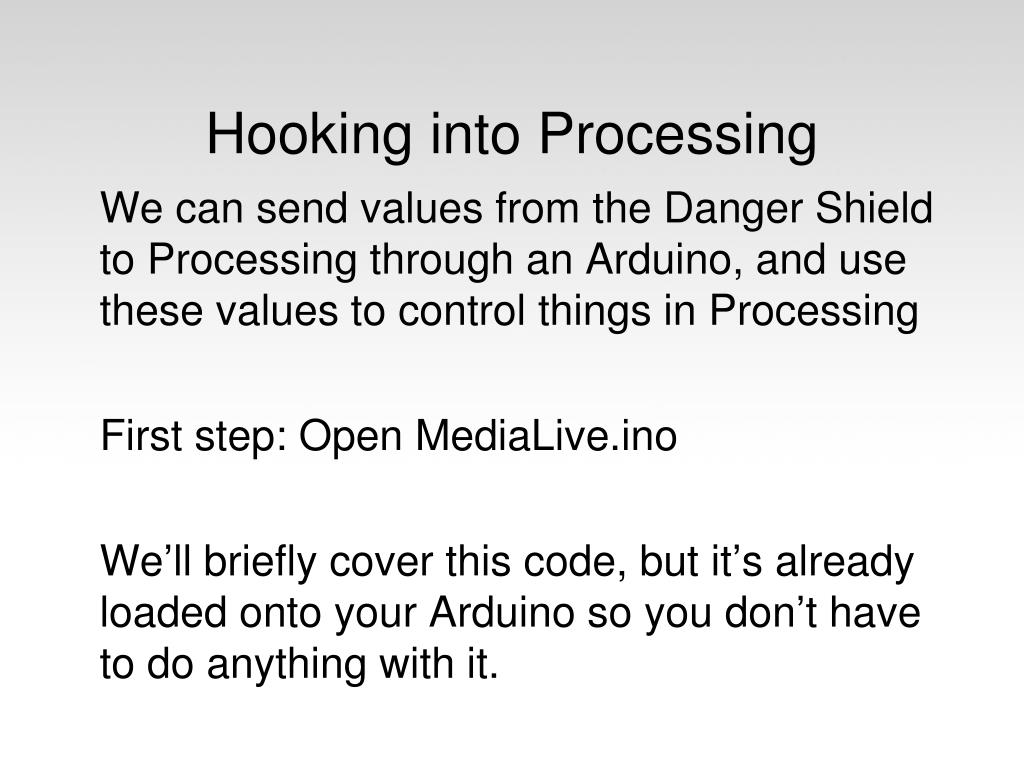 Hooking into Processing

We can send values from the Danger Shield to Processing through an Arduino, and use these values to control things in Processing

First step: Open MediaLive.ino

We’ll briefly cover this code, but it’s already loaded onto your Arduino so you don’t have to do anything with it.